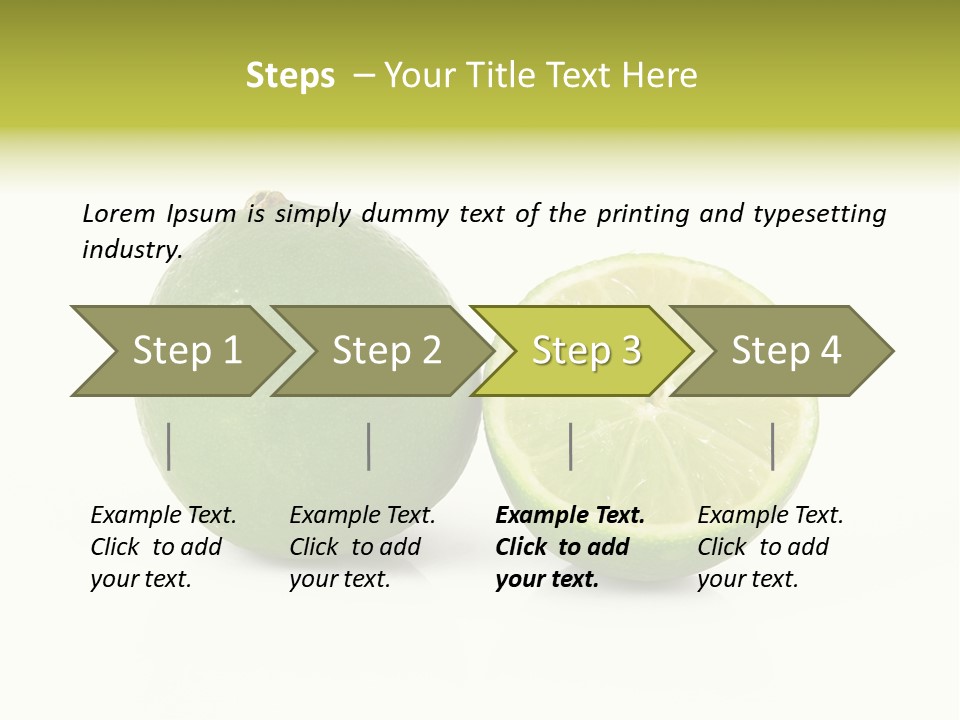 Steps – Your Title Text Here

Lorem Ipsum is simply dummy text of the printing and typesetting industry.

Step 1

Step 2

Step 3

Step 4

Example Text. Click to add your text.

Example Text. Click to add your text.

Example Text. Click to add your text.

Example Text. Click to add your text.